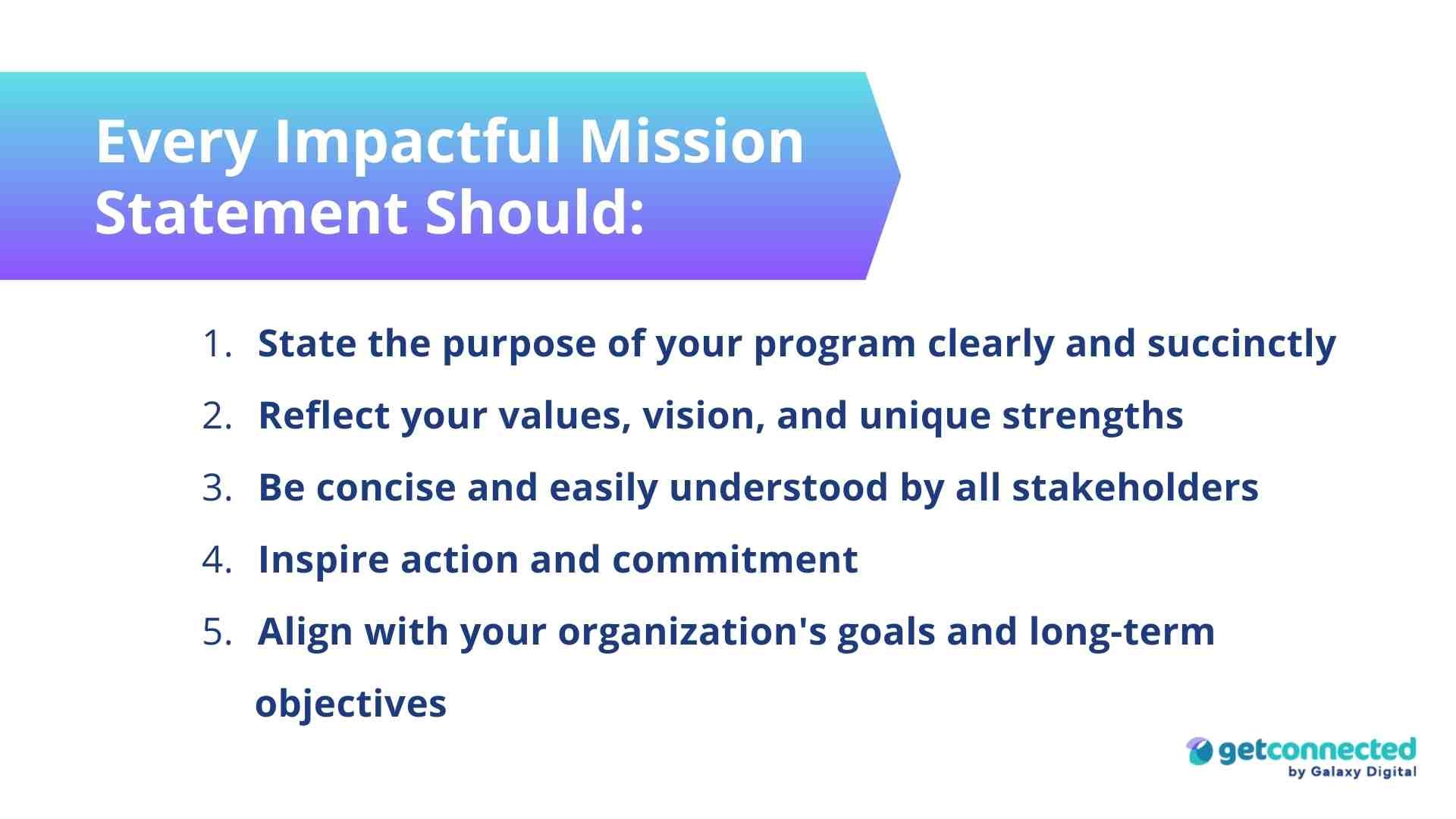 Every Impactful Mission Statement Should:

1. State the purpose of your program clearly and succinctly
2. Reflect your values, vision, and unique strengths
3. Be concise and easily understood by all stakeholders
4. Inspire action and commitment
5. Align with your organization's goals and long-term objectives

getconnected
by Galaxy Digital